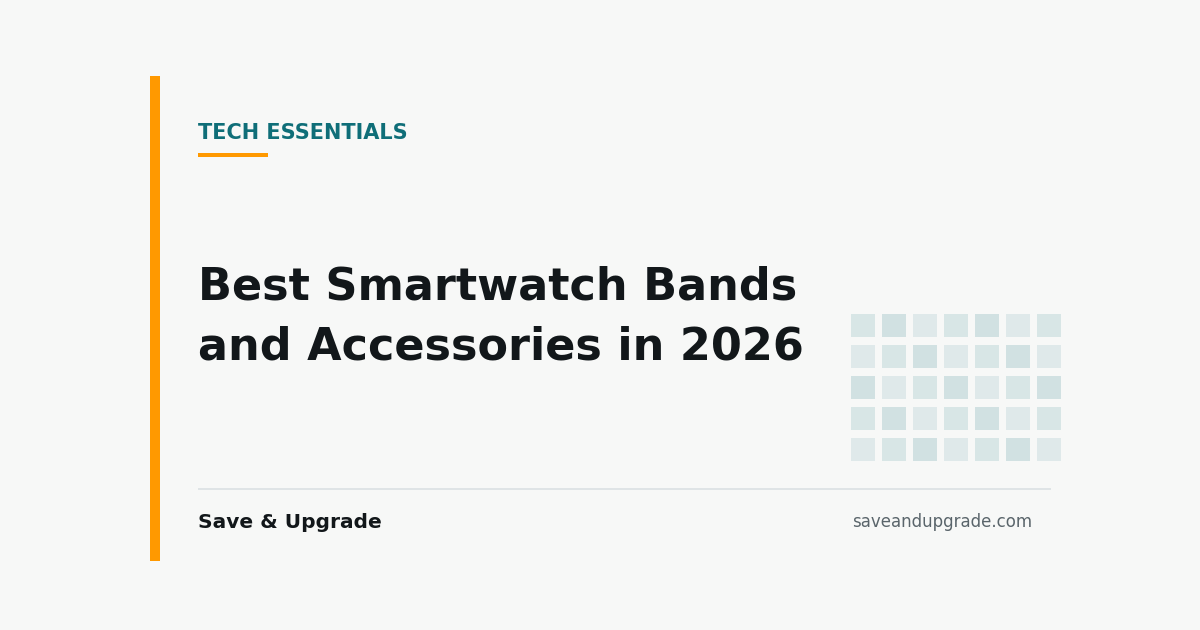 TECH ESSENTIALS

Best Smartwatch Bands and Accessories in 2026

Save & Upgrade

saveandupgrade.com